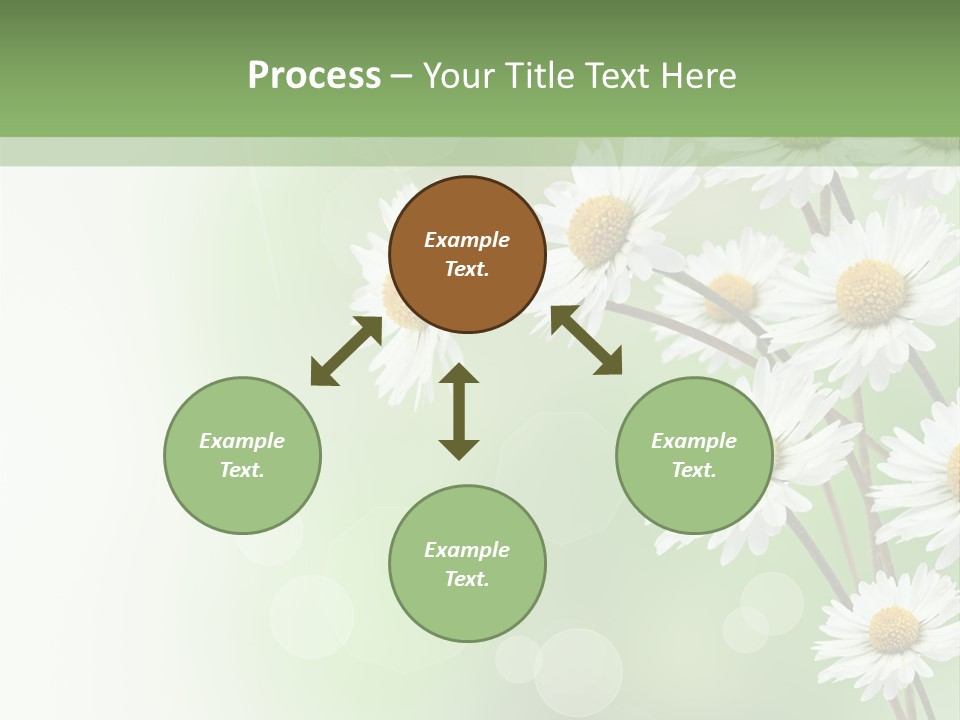 Process – Your Title Text Here

Example Text.

Example Text.

Example Text.

Example Text.